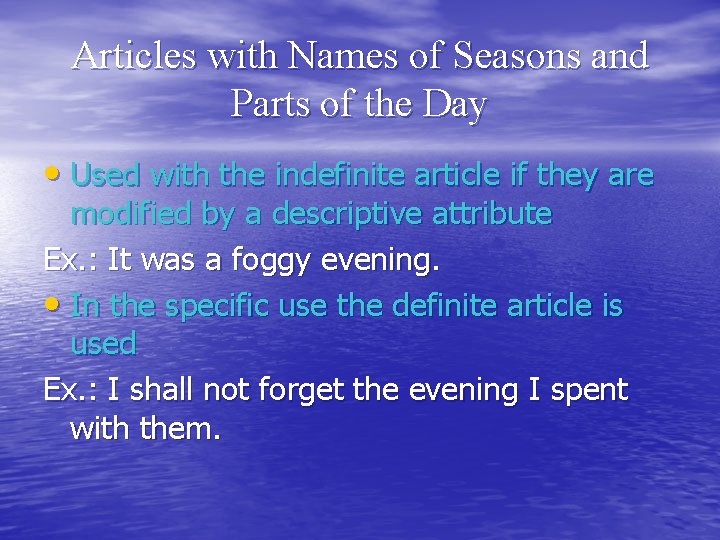 Articles with Names of Seasons and Parts of the Day

• Used with the indefinite article if they are modified by a descriptive attribute

Ex.: It was a foggy evening.

• In the specific use the definite article is used

Ex.: I shall not forget the evening I spent with them.